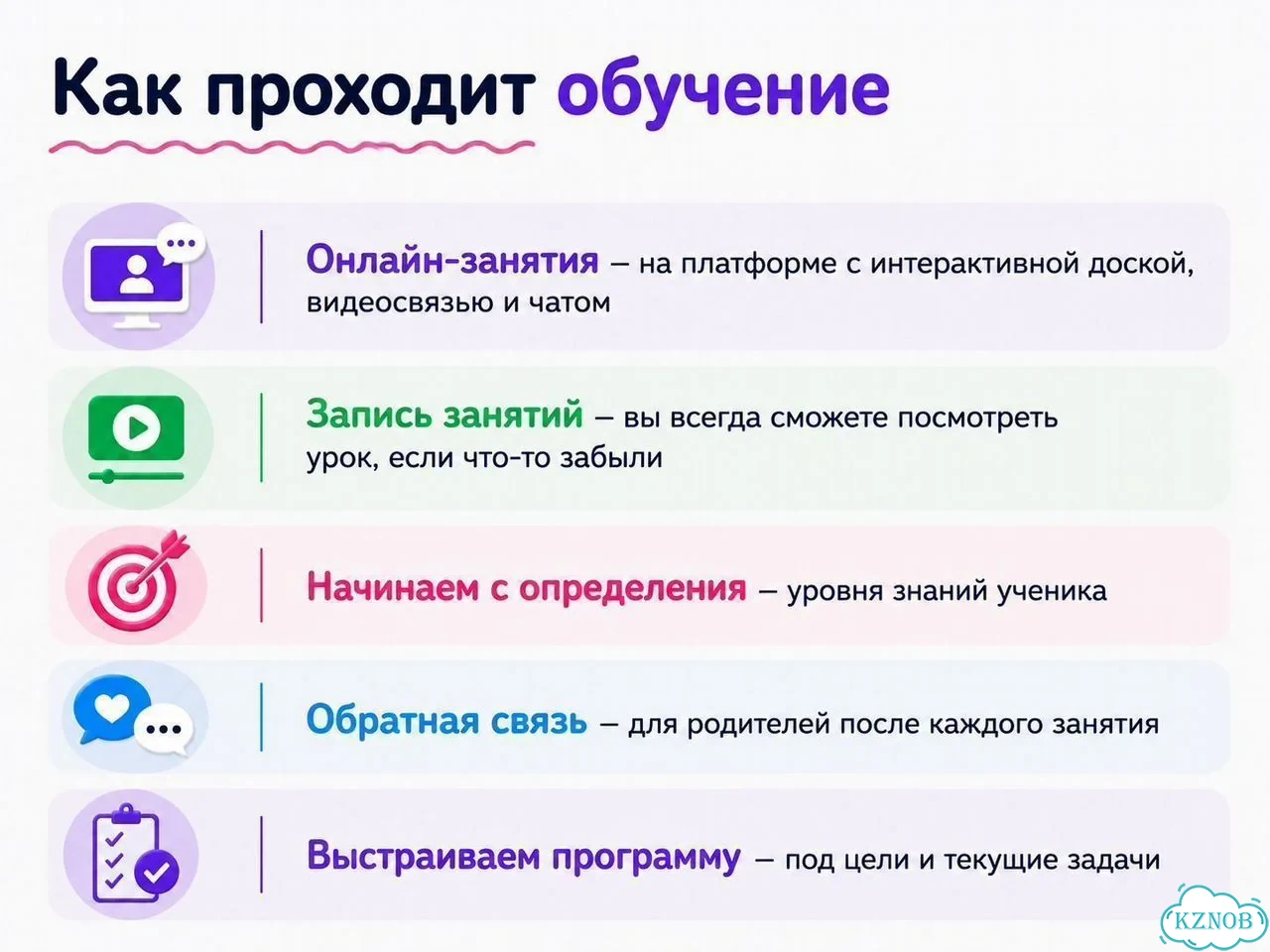 Как проходит обучение

Онлайн-занятия – на платформе с интерактивной доской, видеосвязью и чатом

Запись занятий – вы всегда сможете посмотреть урок, если что-то забыли

Начинаем с определения – уровня знаний ученика

Обратная связь – для родителей после каждого занятия

Выстраиваем программу – под цели и текущие задачи

KZNOB